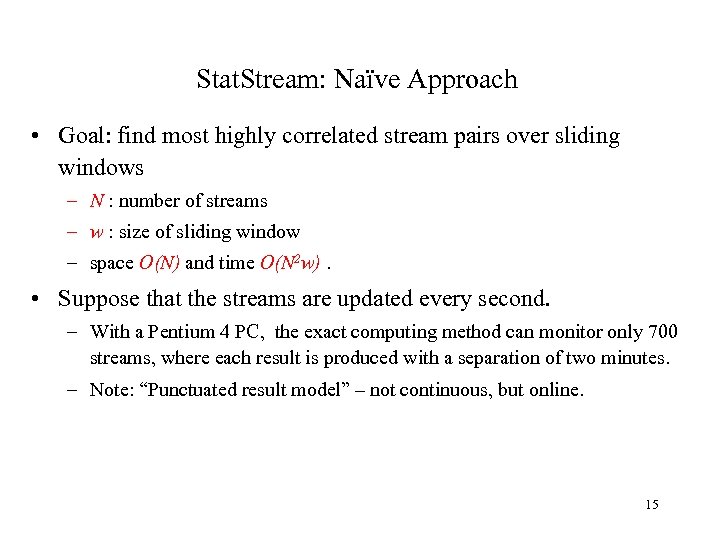 StatStream: Naïve Approach

• Goal: find most highly correlated stream pairs over sliding windows
 – $N$ : number of streams
 – $w$ : size of sliding window
 – space $O(N)$ and time $O(N^2w)$ .

• Suppose that the streams are updated every second.
 – With a Pentium 4 PC, the exact computing method can monitor only 700 streams, where each result is produced with a separation of two minutes.
 – Note: “Punctuated result model” – not continuous, but online.

15